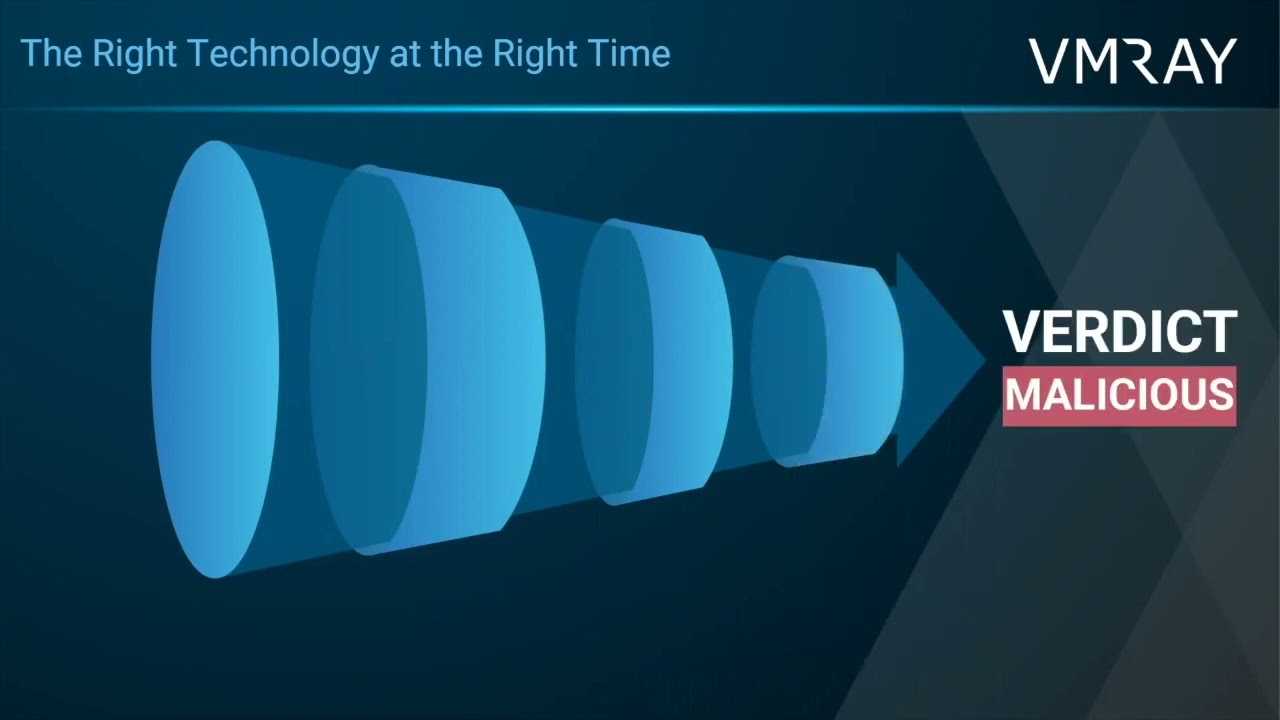 The Right Technology at the Right Time

VMRAY

VERDICT
MALICIOUS